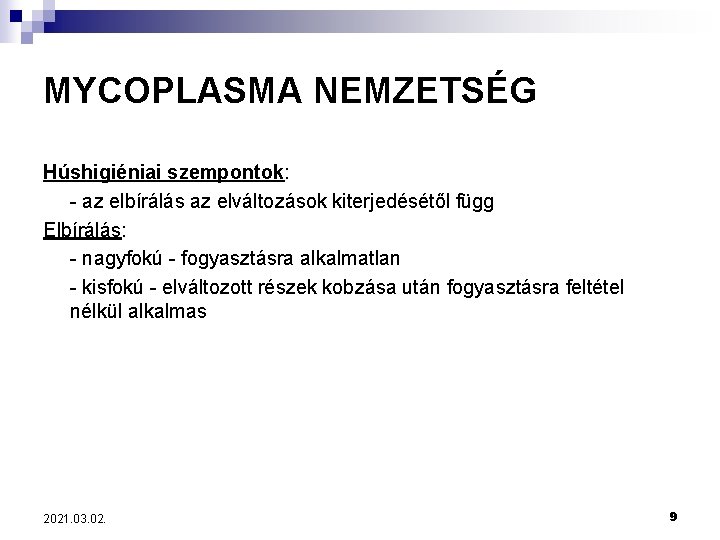 MYCOPLASMA NEMZETSÉG

Húshigiéniai szempontok:

- az elbírálás az elváltozások kiterjedésétől függ

Elbírálás:

- nagyfokú - fogyasztásra alkalmatlan

- kisfokú - elváltozott részek kobzása után fogyasztásra feltétel nélkül alkalmas

2021.03.02.

9